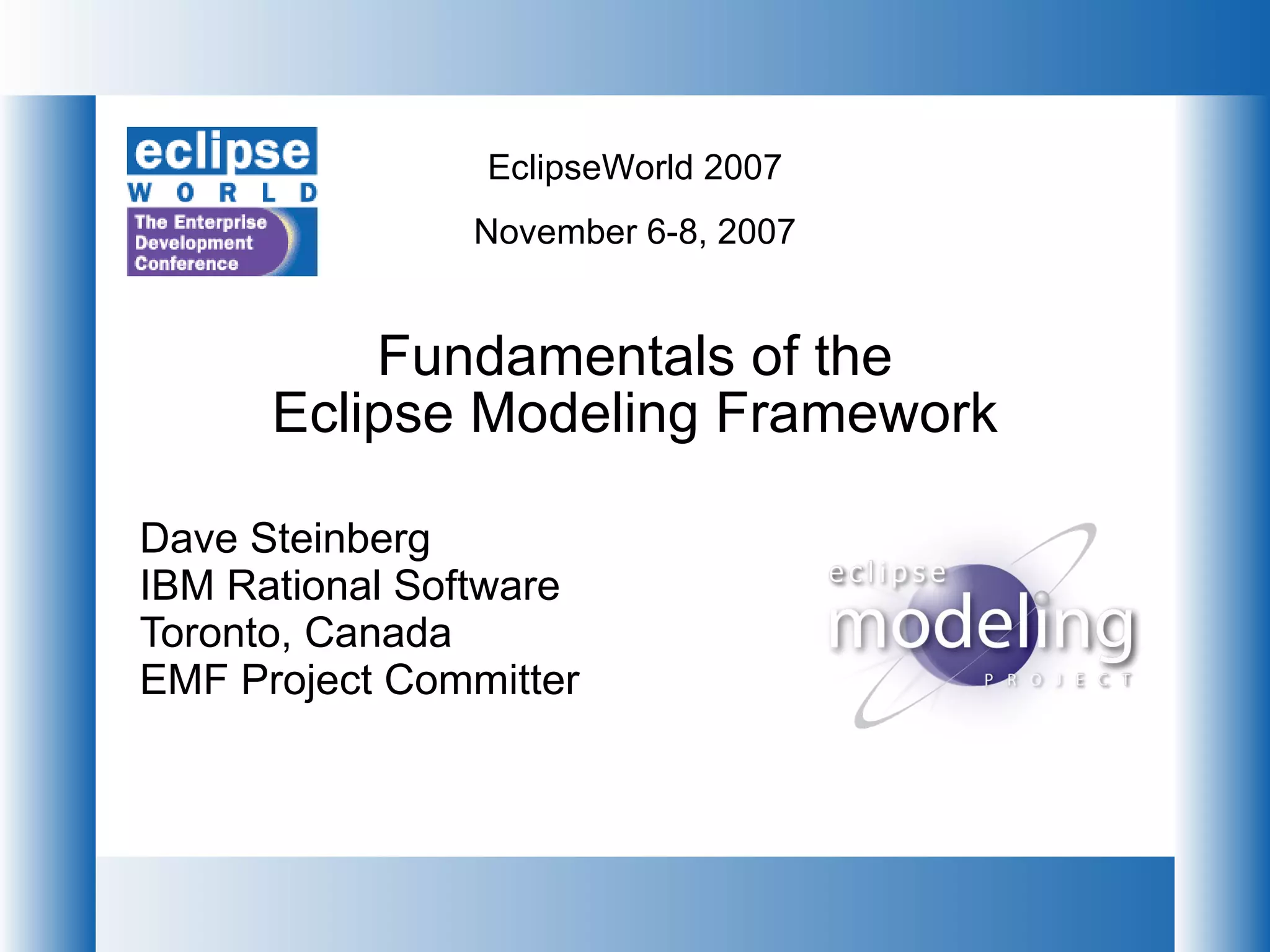 eclipse
WORLD
The Enterprise Development Conference

EclipseWorld 2007

November 6-8, 2007

Fundamentals of the
Eclipse Modeling Framework

Dave Steinberg
IBM Rational Software
Toronto, Canada
EMF Project Committer

eclipse
modeling
PROJECT